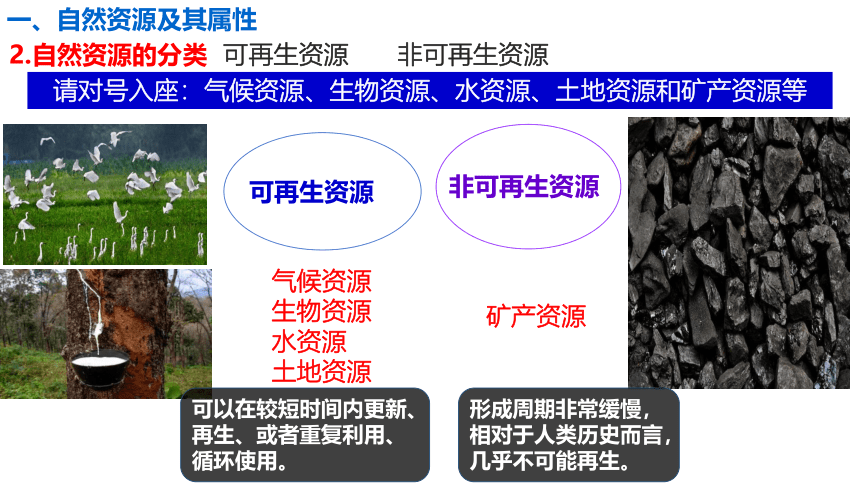 一、自然资源及其属性

2.自然资源的分类 可再生资源 非可再生资源

请对号入座：气候资源、生物资源、水资源、土地资源和矿产资源等

可再生资源

非可再生资源

气候资源
生物资源
水资源
土地资源

矿产资源

可以在较短时间内更新、再生、或者重复利用、循环使用。

形成周期非常缓慢，相对于人类历史而言，几乎不可能再生。